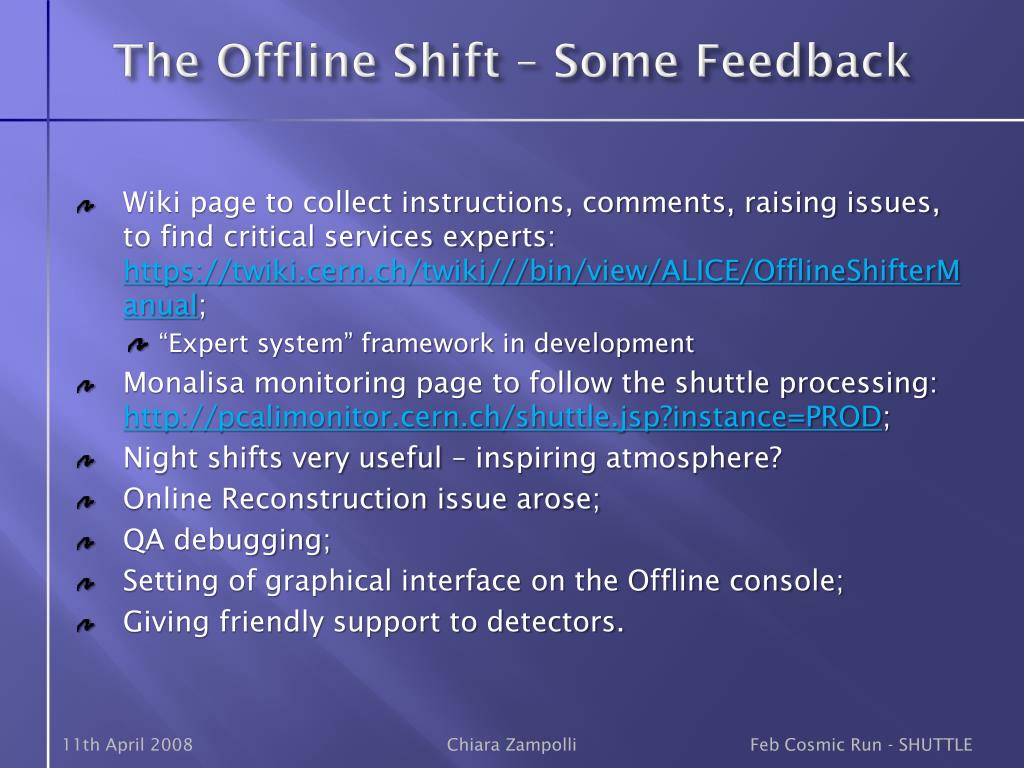 The Offline Shift – Some Feedback

Wiki page to collect instructions, comments, raising issues, to find critical services experts: https://twiki.cern.ch/twiki///bin/view/ALICE/OfflineShifterManual;

“Expert system” framework in development

Monalisa monitoring page to follow the shuttle processing: http://pcalimonitor.cern.ch/shuttle.jsp?instance=PROD;

Night shifts very useful – inspiring atmosphere?

Online Reconstruction issue arose;

QA debugging;

Setting of graphical interface on the Offline console;

Giving friendly support to detectors.

11th April 2008

Chiara Zampolli

Feb Cosmic Run - SHUTTLE